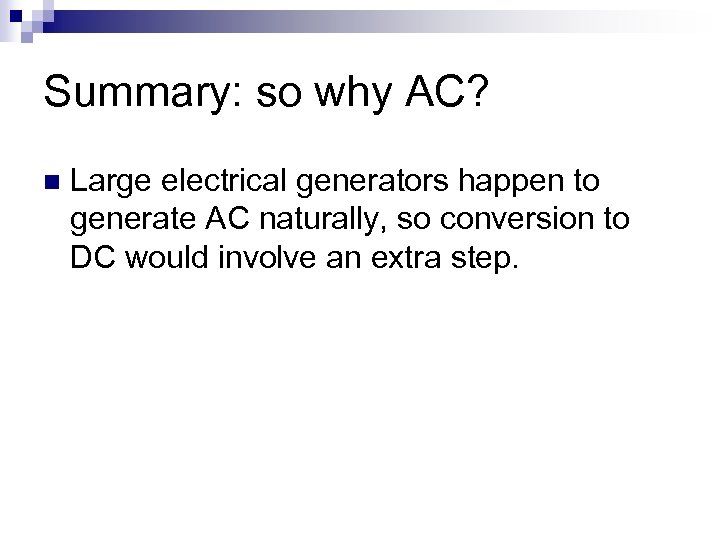 Summary: so why AC?

Large electrical generators happen to generate AC naturally, so conversion to DC would involve an extra step.